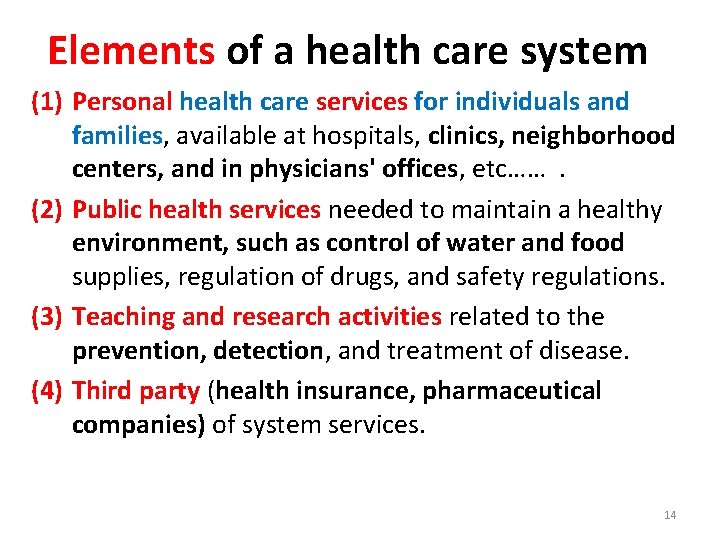 Elements of a health care system

(1) Personal health care services for individuals and families, available at hospitals, clinics, neighborhood centers, and in physicians' offices, etc…… .

(2) Public health services needed to maintain a healthy environment, such as control of water and food supplies, regulation of drugs, and safety regulations.

(3) Teaching and research activities related to the prevention, detection, and treatment of disease.

(4) Third party (health insurance, pharmaceutical companies) of system services.

14